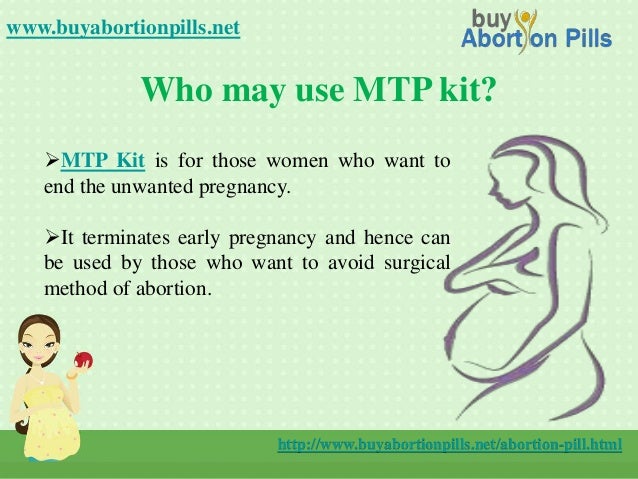 www.buyabortionpills.net

buy Abortion Pills

Who may use MTP kit?

➢MTP Kit is for those women who want to end the unwanted pregnancy.

➢It terminates early pregnancy and hence can be used by those who want to avoid surgical method of abortion.

http://www.buyabortionpills.net/abortion-pill.html